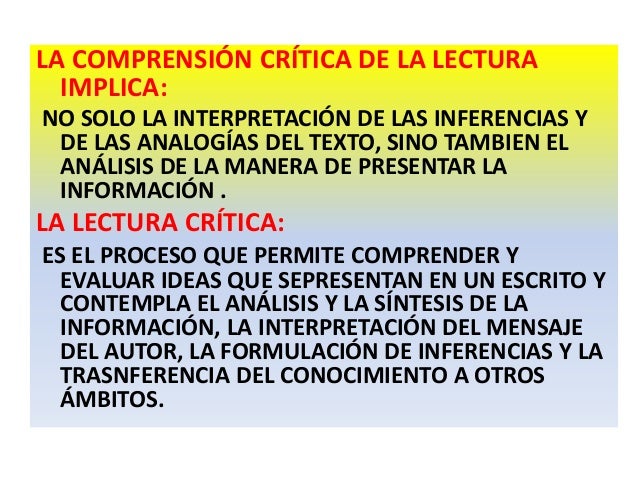 LA COMPRENSIÓN CRÍTICA DE LA LECTURA IMPLICA:

NO SOLO LA INTERPRETACIÓN DE LAS INFERENCIAS Y DE LAS ANALOGÍAS DEL TEXTO, SINO TAMBIEN EL ANÁLISIS DE LA MANERA DE PRESENTAR LA INFORMACIÓN .

LA LECTURA CRÍTICA:

ES EL PROCESO QUE PERMITE COMPRENDER Y EVALUAR IDEAS QUE SEPRESENTAN EN UN ESCRITO Y CONTEMPLA EL ANÁLISIS Y LA SÍNTESIS DE LA INFORMACIÓN, LA INTERPRETACIÓN DEL MENSAJE DEL AUTOR, LA FORMULACIÓN DE INFERENCIAS Y LA TRASNFERENCIA DEL CONOCIMIENTO A OTROS ÁMBITOS.